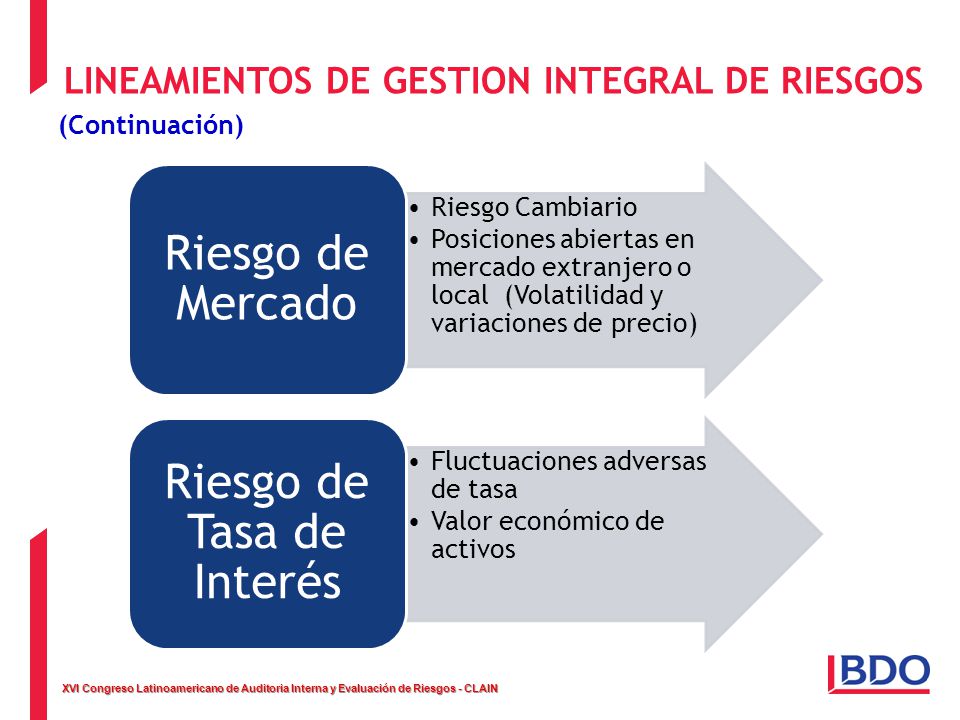 LINEAMIENTOS DE GESTION INTEGRAL DE RIESGOS
(Continuación)

Riesgo de Mercado

• Riesgo Cambiario
• Posiciones abiertas en mercado extranjero o local (Volatilidad y variaciones de precio)

Riesgo de Tasa de Interés

• Fluctuaciones adversas de tasa
• Valor económico de activos

XVI Congreso Latinoamericano de Auditoria Interna y Evaluación de Riesgos - CLAIN

BDO